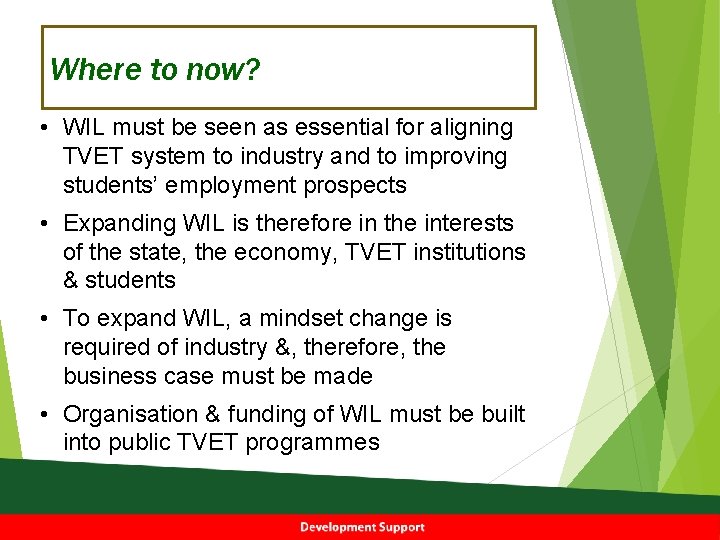 Where to now?

• WIL must be seen as essential for aligning TVET system to industry and to improving students' employment prospects

• Expanding WIL is therefore in the interests of the state, the economy, TVET institutions & students

• To expand WIL, a mindset change is required of industry &, therefore, the business case must be made

• Organisation & funding of WIL must be built into public TVET programmes

Development Support